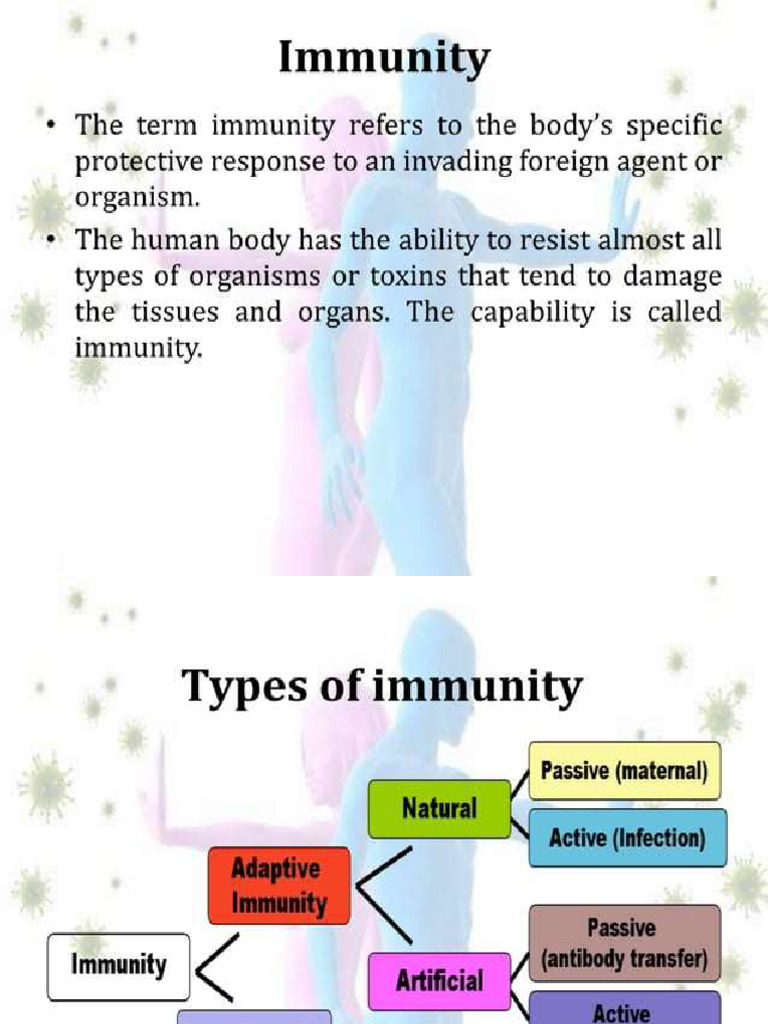 Immunity

• The term immunity refers to the body's specific protective response to an invading foreign agent or organism.
• The human body has the ability to resist almost all types of organisms or toxins that tend to damage the tissues and organs. The capability is called immunity.

Types of immunity

Immunity

Adaptive Immunity

Natural

Passive (maternal)

Active (Infection)

Artificial

Passive (antibody transfer)

Active